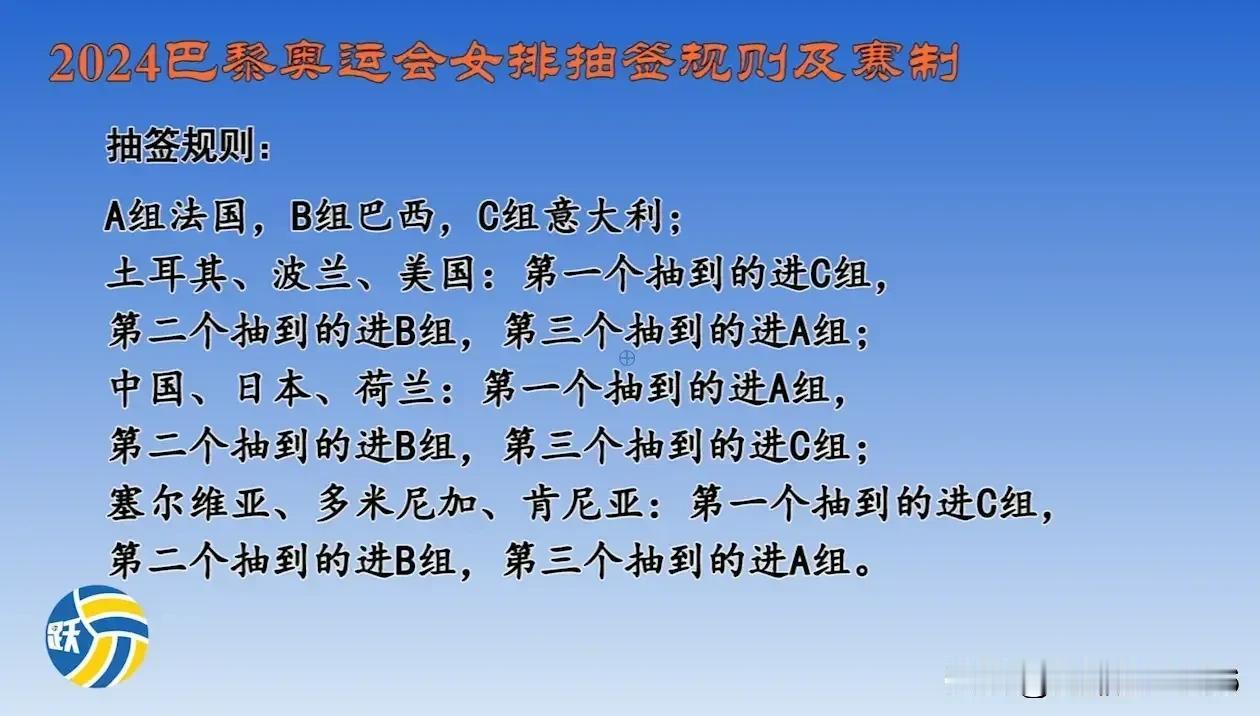 2024巴黎奥运会女排抽签规则及赛制

抽签规则：

A组法国，B组巴西，C组意大利；
土耳其、波兰、美国：第一个抽到的进C组，
第二个抽到的进B组，第三个抽到的进A组；
中国、日本、荷兰：第一个抽到的进A组，
第二个抽到的进B组，第三个抽到的进C组；
塞尔维亚、多米尼加、肯尼亚：第一个抽到的进C组，
第二个抽到的进B组，第三个抽到的进A组。

跃